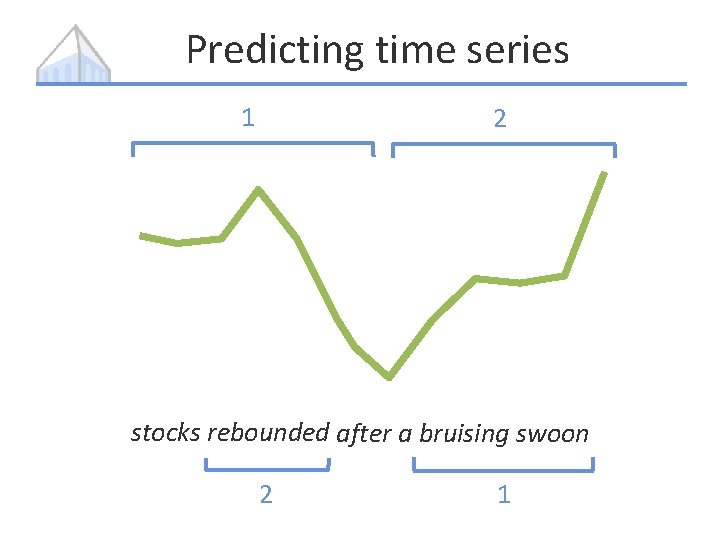 Predicting time series

1

2

stocks rebounded after a bruising swoon

2

1